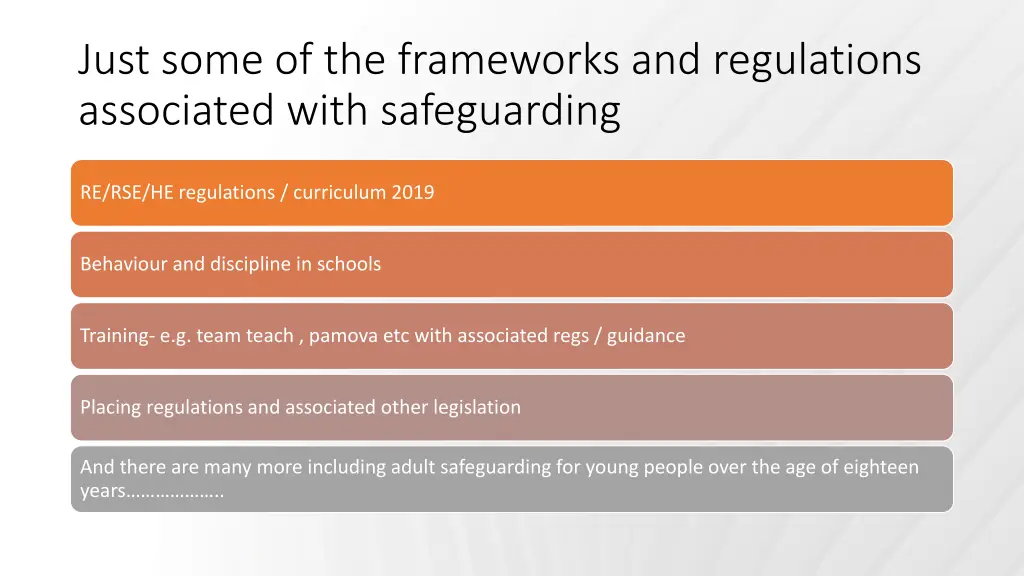 Just some of the frameworks and regulations associated with safeguarding

RE/RSE/HE regulations / curriculum 2019

Behaviour and discipline in schools

Training- e.g. team teach , pamova etc with associated regs / guidance

Placing regulations and associated other legislation

And there are many more including adult safeguarding for young people over the age of eighteen years………………..